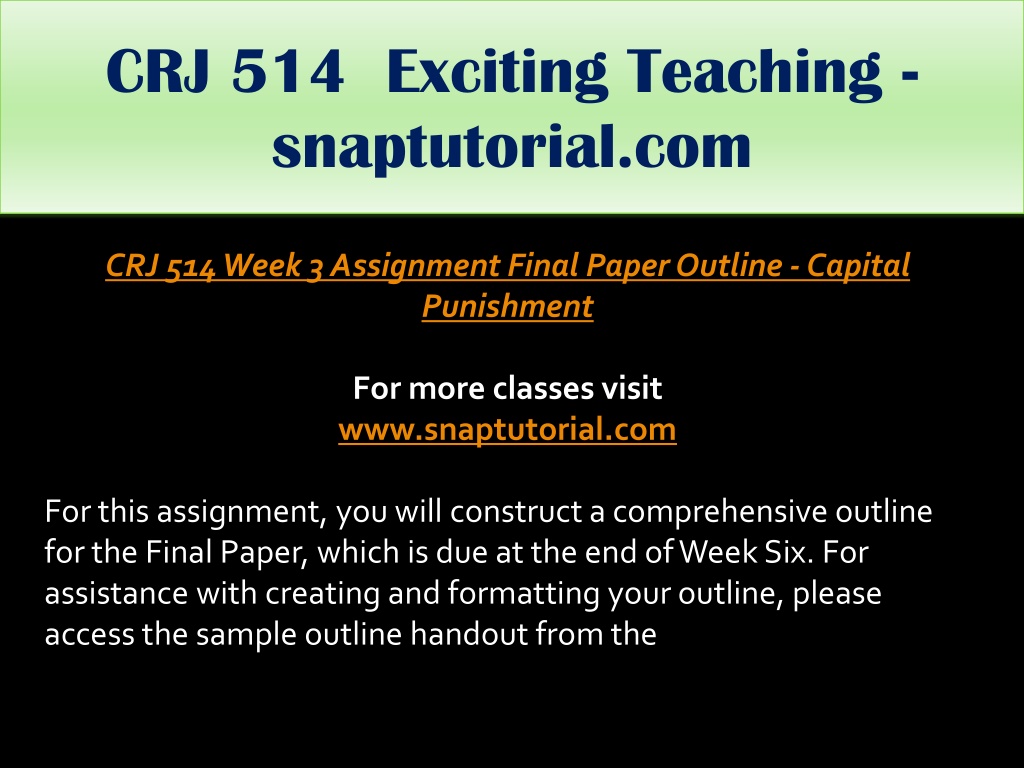 CRJ 514 Exciting Teaching - snaptutorial.com

CRJ 514 Week 3 Assignment Final Paper Outline - Capital Punishment

For more classes visit
www.snaptutorial.com

For this assignment, you will construct a comprehensive outline for the Final Paper, which is due at the end of Week Six. For assistance with creating and formatting your outline, please access the sample outline handout from the